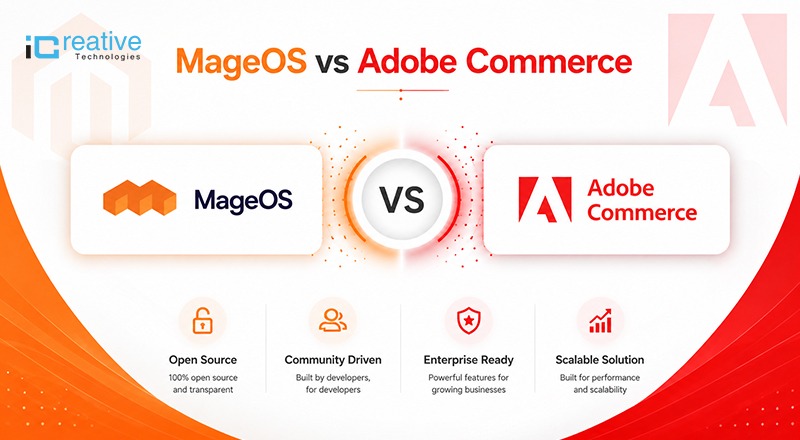 iCreative Technologies

MageOS vs Adobe Commerce

MageOS

VS

Adobe Commerce

Open Source
100% open source and transparent

Community Driven
Built by developers, for developers

Enterprise Ready
Powerful features for growing businesses

Scalable Solution
Built for performance and scalability